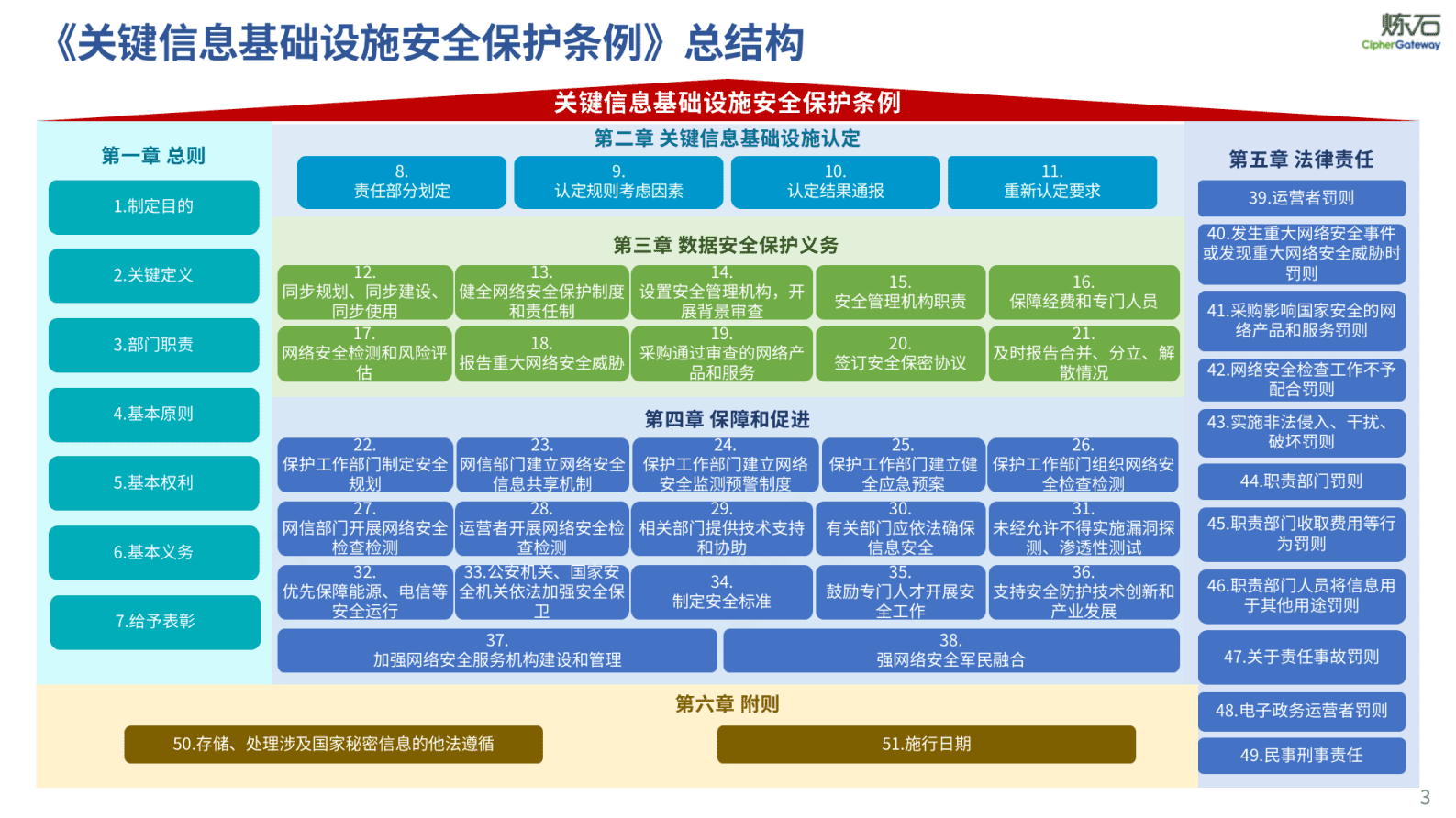 《关键信息基础设施安全保护条例》总结构

炼石
CipherGateway

关键信息基础设施安全保护条例

第一章 总则

1.制定目的

2.关键定义

3.部门职责

4.基本原则

5.基本权利

6.基本义务

7.给予表彰

第二章 关键信息基础设施认定

8.
责任部分划定

9.
认定规则考虑因素

10.
认定结果通报

11.
重新认定要求

第三章 数据安全保护义务

12.
同步规划、同步建设、同步使用

13.
健全网络安全保护制度和责任制

14.
设置安全管理机构，开展背景审查

15.
安全管理机构职责

16.
保障经费和专门人员

17.
网络安全检测和风险评估

18.
报告重大网络安全威胁

19.
采购通过审查的网络产品和服务

20.
签订安全保密协议

21.
及时报告合并、分立、解散情况

第四章 保障和促进

22.
保护工作部门制定安全规划

23.
网信部门建立网络安全信息共享机制

24.
保护工作部门建立网络安全监测预警制度

25.
保护工作部门建立健全应急预案

26.
保护工作部门组织网络安全检查检测

27.
网信部门开展网络安全检查检测

28.
运营者开展网络安全检查检测

29.
相关部门提供技术支持和协助

30.
有关部门应依法确保信息安全

31.
未经允许不得实施漏洞探测、渗透性测试

32.
优先保障能源、电信等安全运行

33.公安机关、国家安全机关依法加强安全保卫

34.
制定安全标准

35.
鼓励专门人才开展安全工作

36.
支持安全防护技术创新和产业发展

37.
加强网络安全服务机构建设和管理

38.
强网络安全军民融合

第五章 法律责任

39.运营者罚则

40.发生重大网络安全事件或发现重大网络安全威胁时罚则

41.采购影响国家安全的网络产品和服务罚则

42.网络安全检查工作不予配合罚则

43.实施非法侵入、干扰、破坏罚则

44.职责部门罚则

45.职责部门收取费用等行为罚则

46.职责部门人员将信息用于其他用途罚则

47.关于责任事故罚则

48.电子政务运营者罚则

49.民事刑事责任

第六章 附则

50.存储、处理涉及国家秘密信息的他法遵循

51.施行日期

3